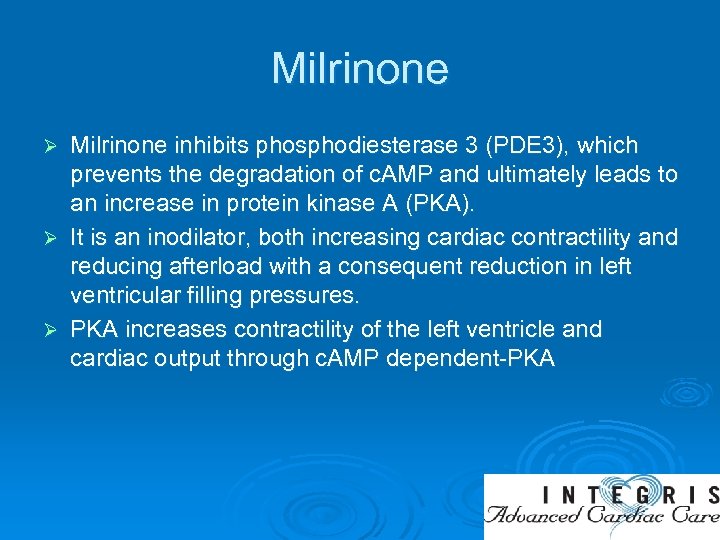 Milrinone

➢ Milrinone inhibits phosphodiesterase 3 (PDE3), which prevents the degradation of cAMP and ultimately leads to an increase in protein kinase A (PKA).

➢ It is an inodilator, both increasing cardiac contractility and reducing afterload with a consequent reduction in left ventricular filling pressures.

➢ PKA increases contractility of the left ventricle and cardiac output through cAMP dependent-PKA

INTEGRIS
Advanced Cardiac Care